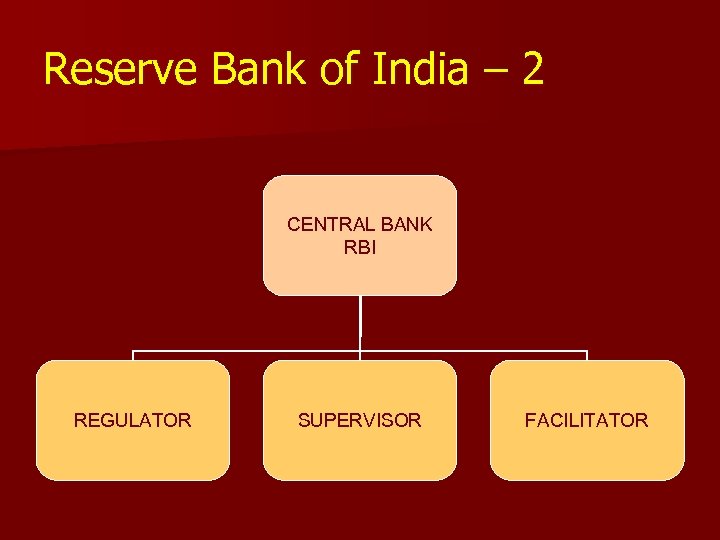 Reserve Bank of India – 2

CENTRAL BANK
RBI

REGULATOR

SUPERVISOR

FACILITATOR